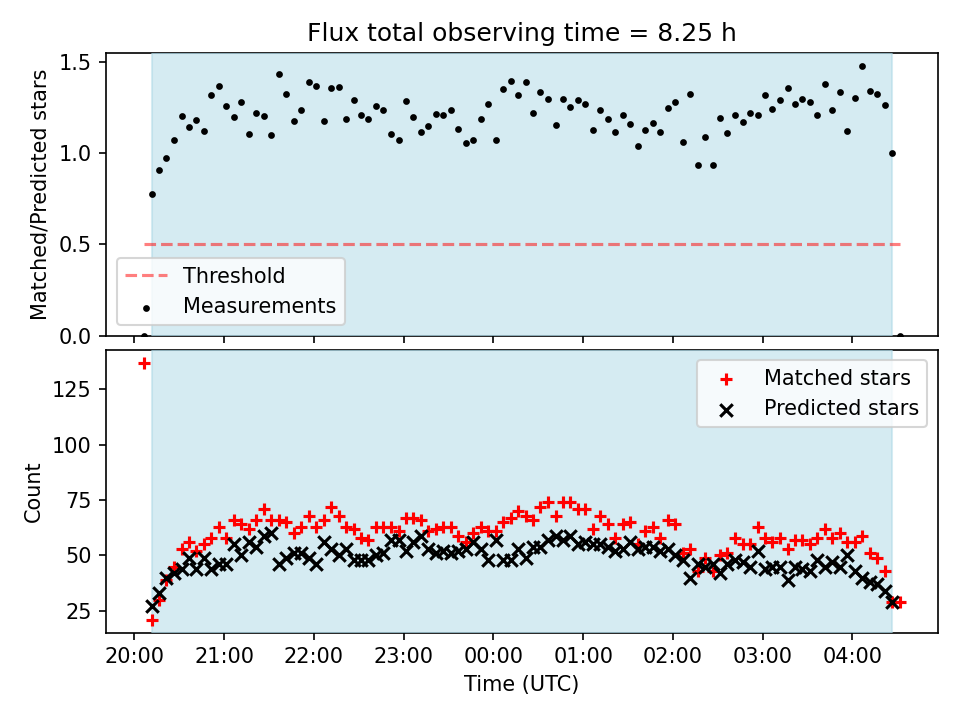 Flux total observing time = 8.25 h

Matched/Predicted stars

1.5
1.0
0.5
0.0

Threshold
Measurements

Count

125
100
75
50
25

Matched stars
Predicted stars

20:00
21:00
22:00
23:00
00:00
01:00
02:00
03:00
04:00

Time (UTC)